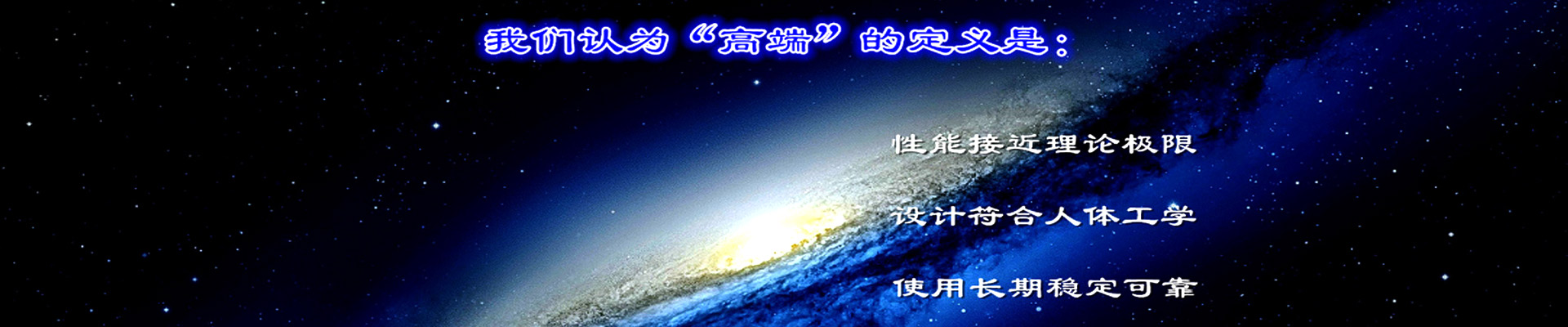 我们认为“高端”的定义是：

性能接近理论极限

设计符合人体工学

使用长期稳定可靠